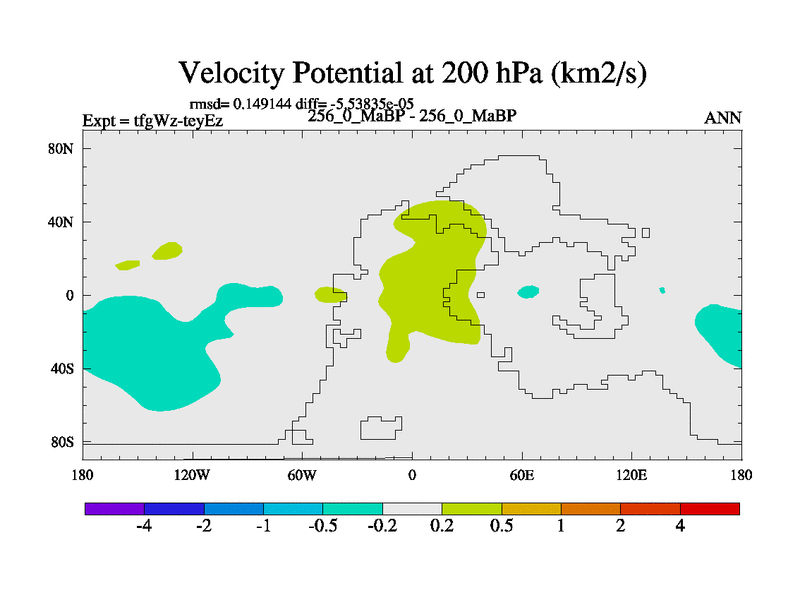 Velocity Potential at 200 hPa (km2/s)

rmsd= 0.149144 diff= -5.53835e-05

Expt = tfgWz-teyEz

256_0_MaBP - 256_0_MaBP

ANN

80N

40N

0

40S

80S

180

120W

60W

0

60E

120E

180

-4

-2

-1

-0.5

-0.2

0.2

0.5

1

2

4